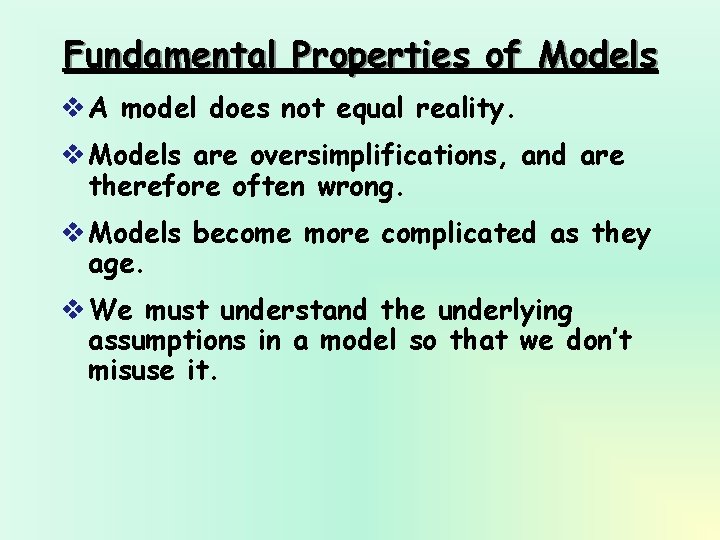 Fundamental Properties of Models

❖ A model does not equal reality.

❖ Models are oversimplifications, and are therefore often wrong.

❖ Models become more complicated as they age.

❖ We must understand the underlying assumptions in a model so that we don't misuse it.